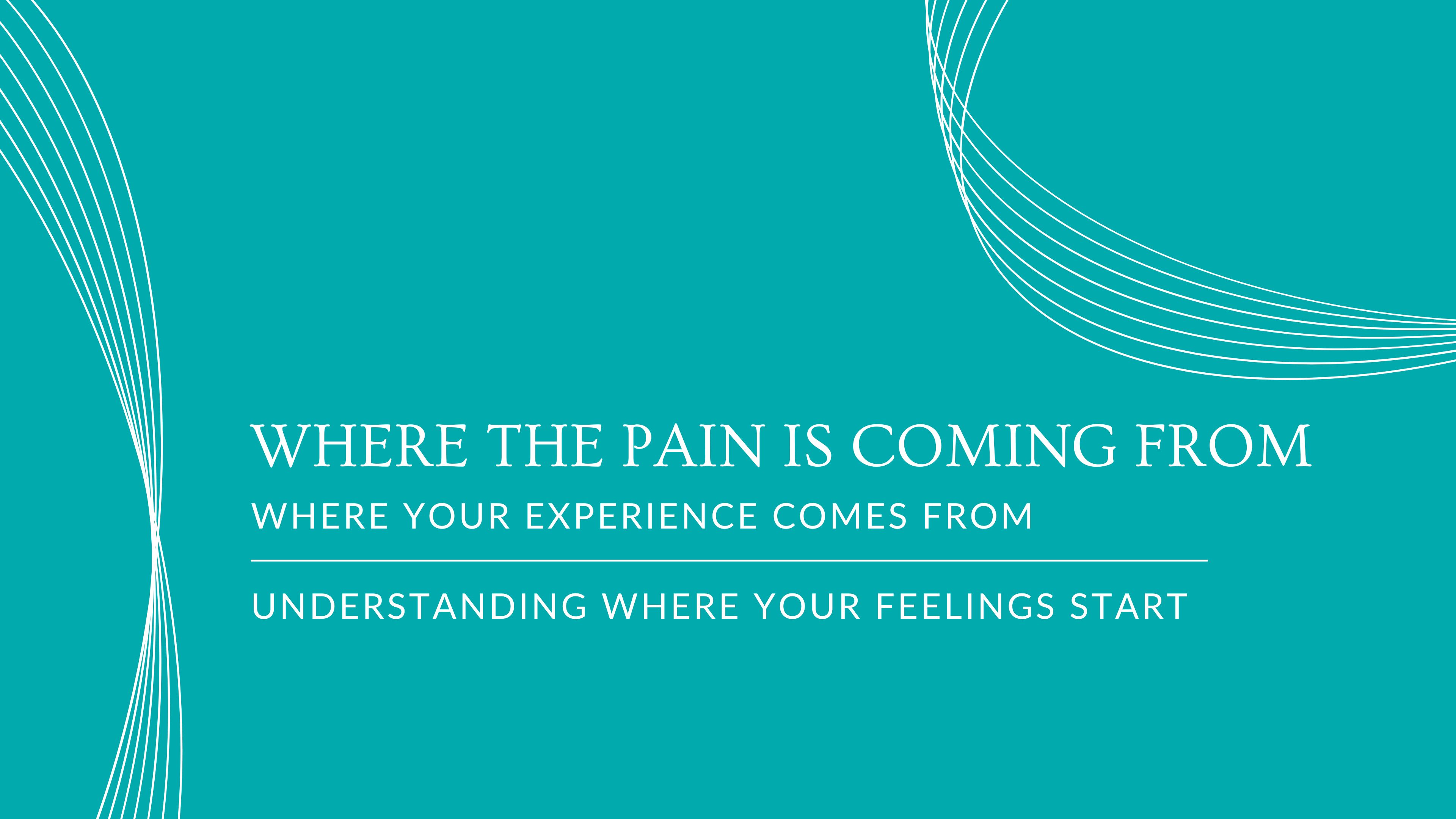 WHERE THE PAIN IS COMING FROM

WHERE YOUR EXPERIENCE COMES FROM

UNDERSTANDING WHERE YOUR FEELINGS START